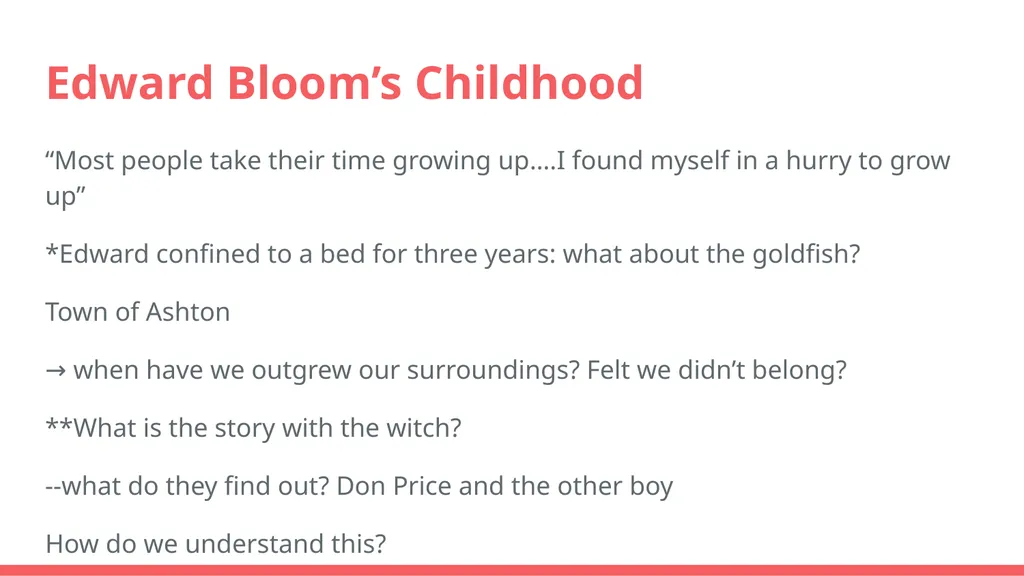 Edward Bloom’s Childhood

“Most people take their time growing up….I found myself in a hurry to grow up”

*Edward confined to a bed for three years: what about the goldfish?

Town of Ashton

→ when have we outgrew our surroundings? Felt we didn’t belong?

**What is the story with the witch?

--what do they find out? Don Price and the other boy

How do we understand this?